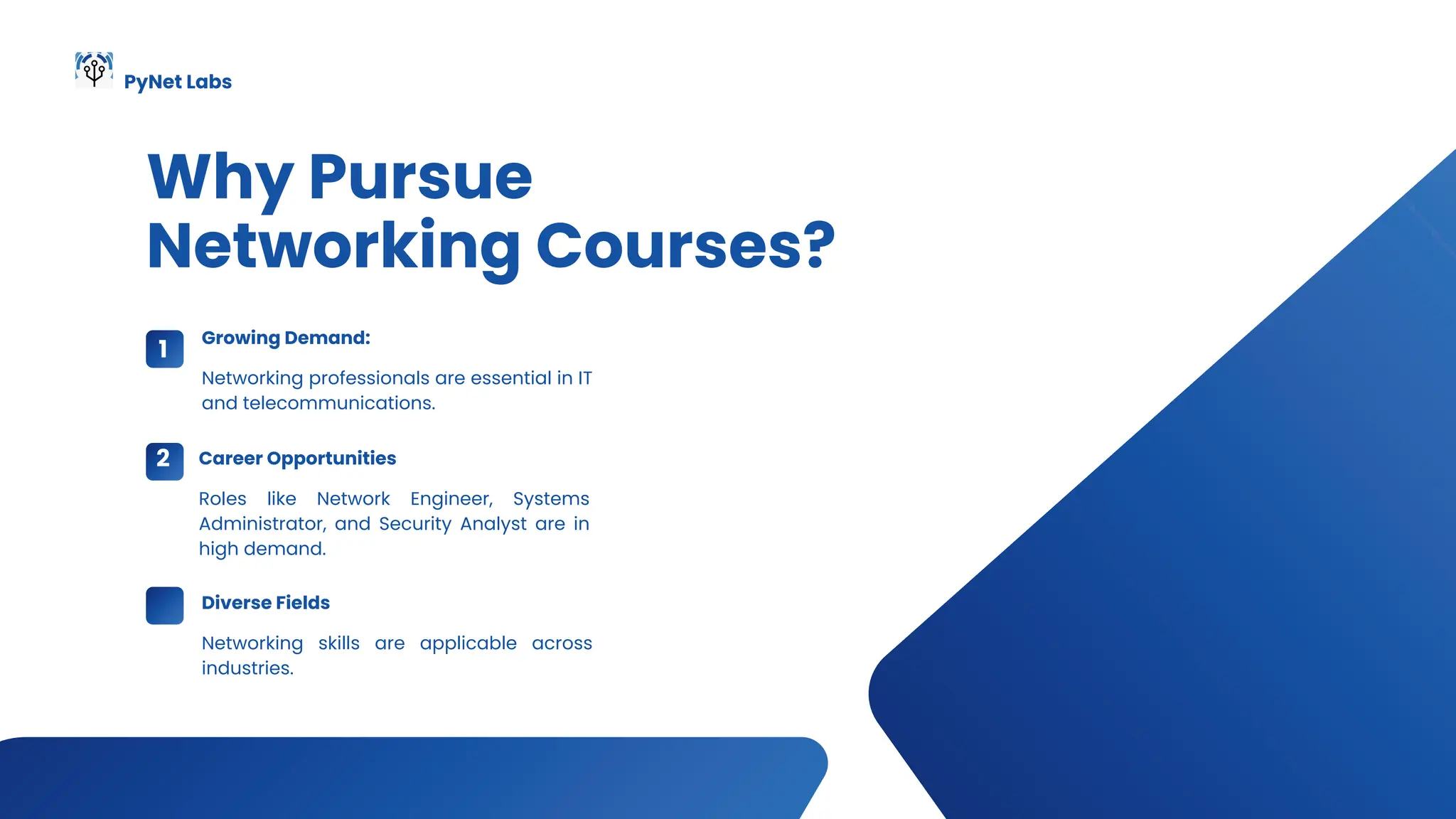 PyNet Labs

Why Pursue Networking Courses?

1 Growing Demand:

Networking professionals are essential in IT and telecommunications.

2 Career Opportunities

Roles like Network Engineer, Systems Administrator, and Security Analyst are in high demand.

Diverse Fields

Networking skills are applicable across industries.